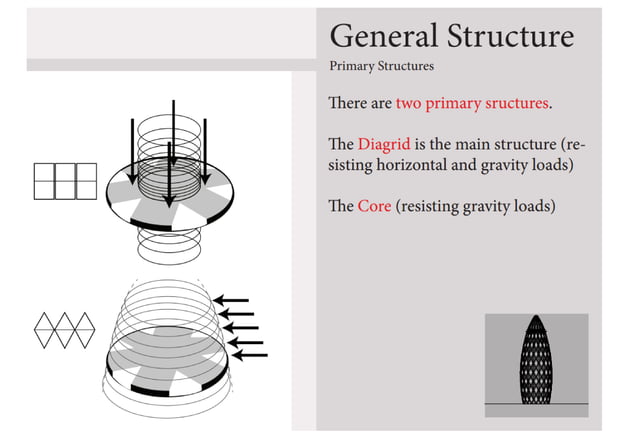 General Structure

Primary Structures

There are two primary sructures.

The Diagrid is the main structure (resisting horizontal and gravity loads)

The Core (resisting gravity loads)